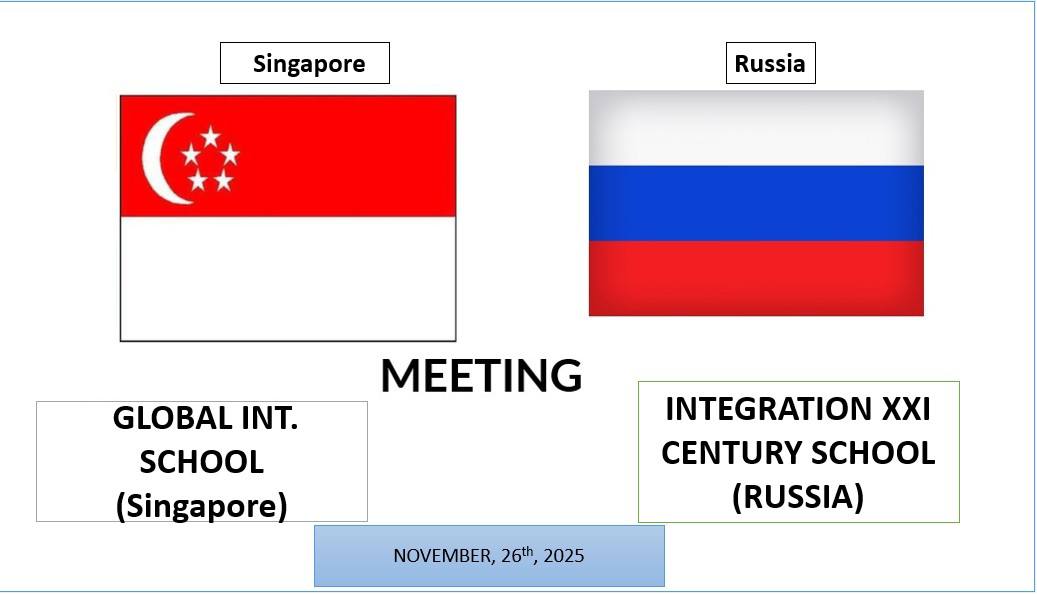 Singapore

Russia

MEETING

GLOBAL INT. SCHOOL (Singapore)

INTEGRATION XXI CENTURY SCHOOL (RUSSIA)

NOVEMBER, 26$^{th}$, 2025